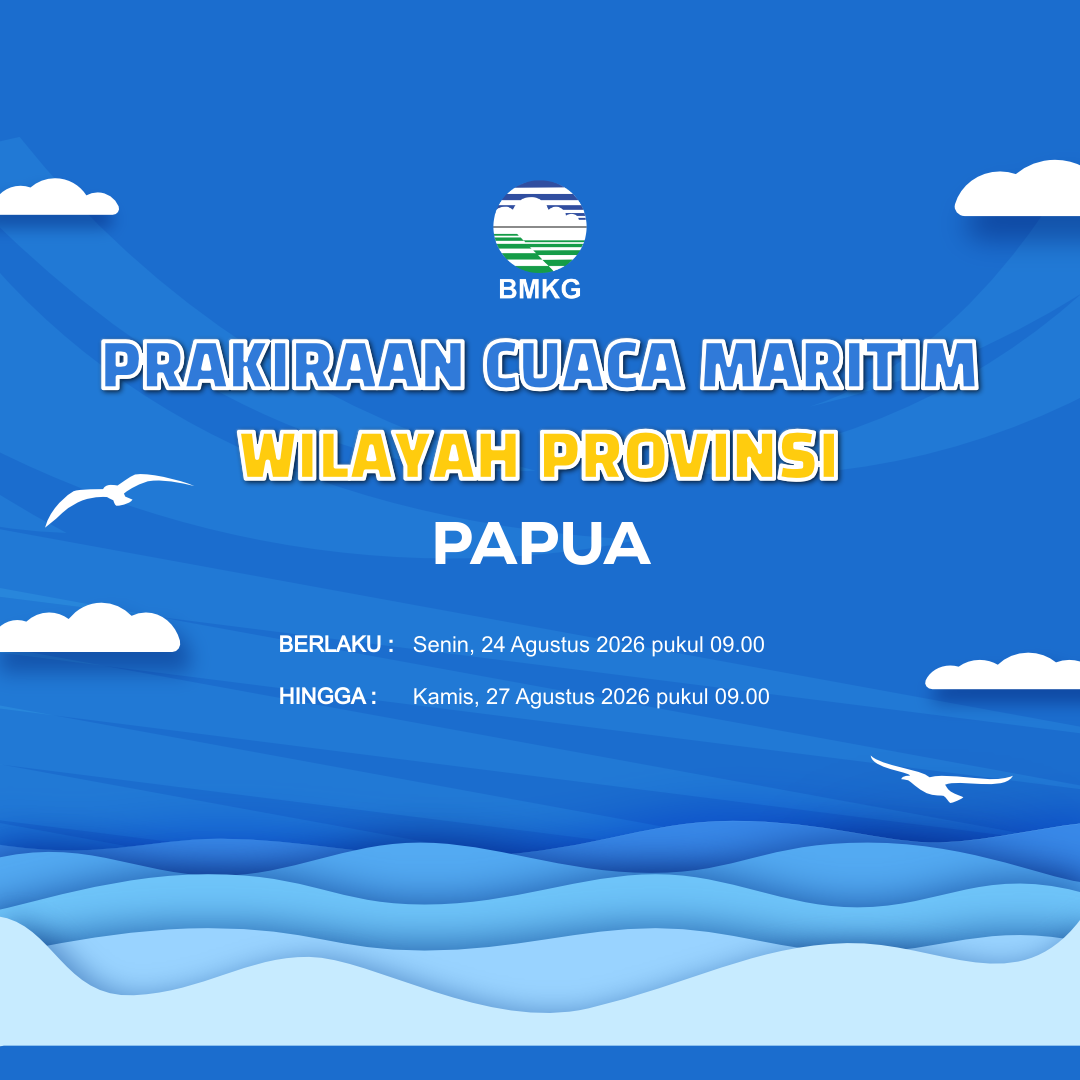 BMKG

PRAKIRAAN CUACA MARITIM
WILAYAH PROVINSI
PAPUA

BERLAKU : Senin, 24 Agustus 2026 pukul 09.00
HINGGA : Kamis, 27 Agustus 2026 pukul 09.00